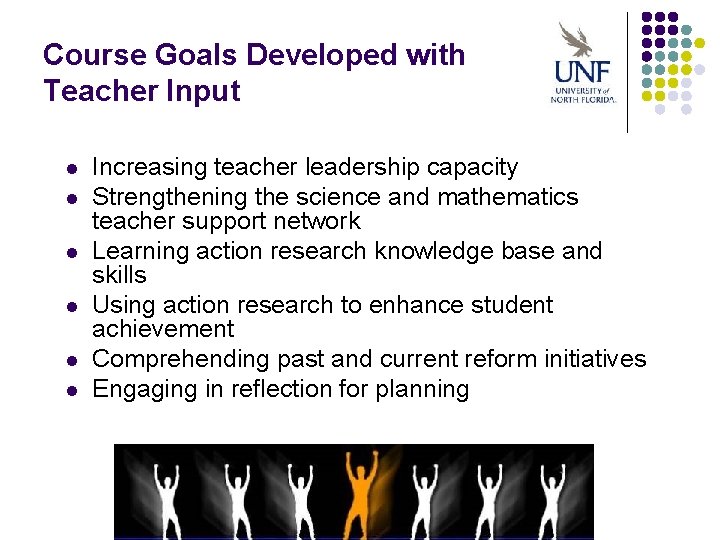 Course Goals Developed with Teacher Input

UNF
UNIVERSITY of NORTH FLORIDA.

- Increasing teacher leadership capacity
- Strengthening the science and mathematics teacher support network
- Learning action research knowledge base and skills
- Using action research to enhance student achievement
- Comprehending past and current reform initiatives
- Engaging in reflection for planning